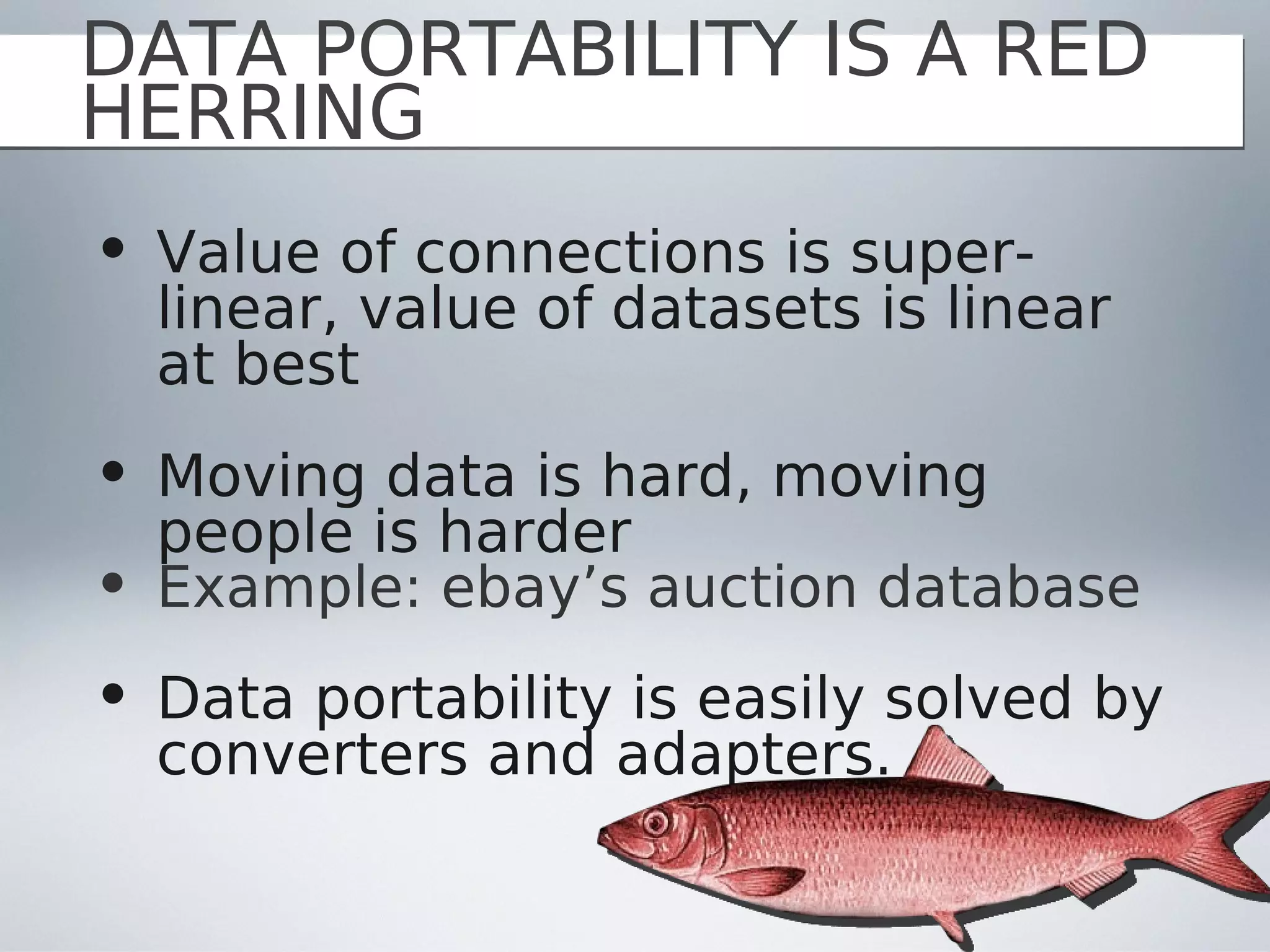 DATA PORTABILITY IS A RED HERRING

• Value of connections is super-linear, value of datasets is linear at best

• Moving data is hard, moving people is harder

• Example: ebay’s auction database

• Data portability is easily solved by converters and adapters.